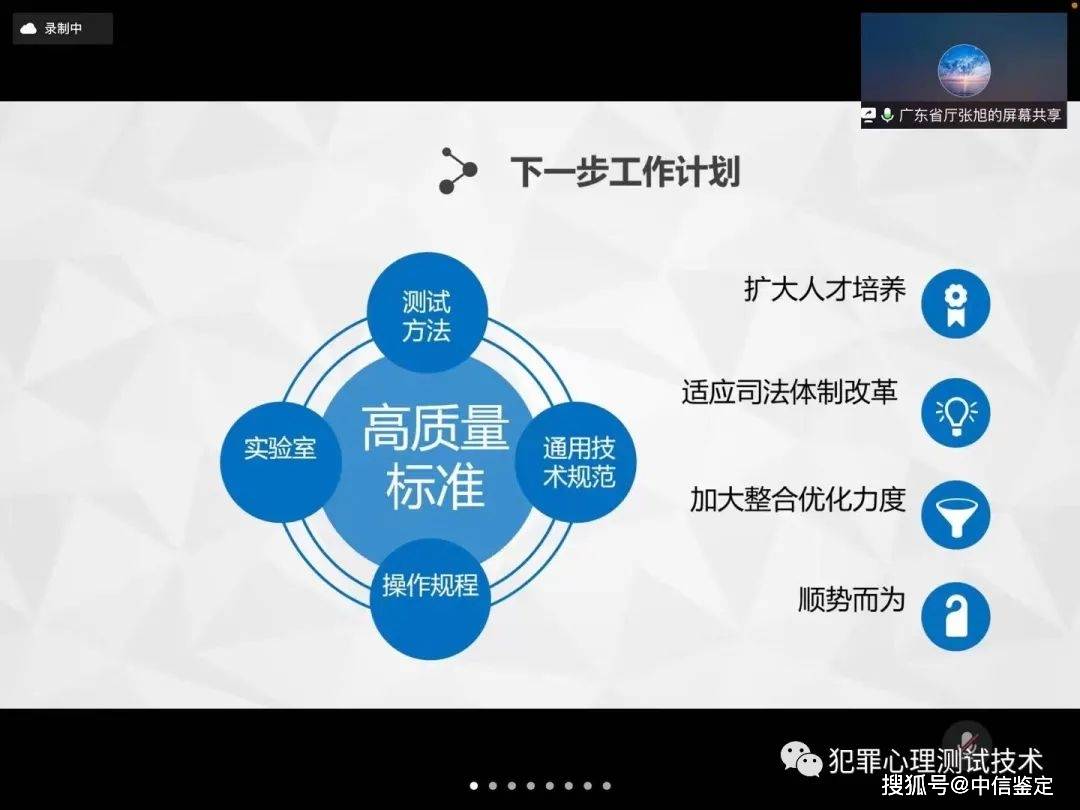 录制中

广东省厅张旭的屏幕共享

下一步工作计划

测试方法

实验室

高质量标准

通用技术规范

操作规程

扩大人才培养

适应司法体制改革

加大整合优化力度

顺势而为

犯罪心理测试技术
搜狐号@中信鉴定